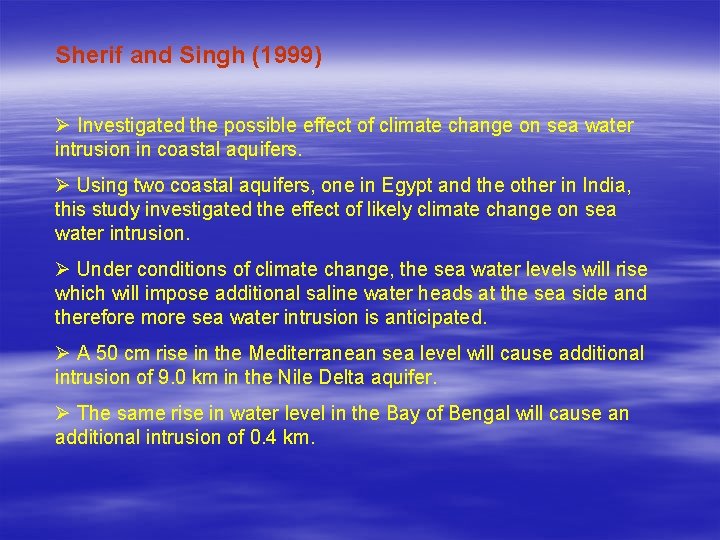 Sherif and Singh (1999)

➢ Investigated the possible effect of climate change on sea water intrusion in coastal aquifers.

➢ Using two coastal aquifers, one in Egypt and the other in India, this study investigated the effect of likely climate change on sea water intrusion.

➢ Under conditions of climate change, the sea water levels will rise which will impose additional saline water heads at the sea side and therefore more sea water intrusion is anticipated.

➢ A 50 cm rise in the Mediterranean sea level will cause additional intrusion of 9.0 km in the Nile Delta aquifer.

➢ The same rise in water level in the Bay of Bengal will cause an additional intrusion of 0.4 km.